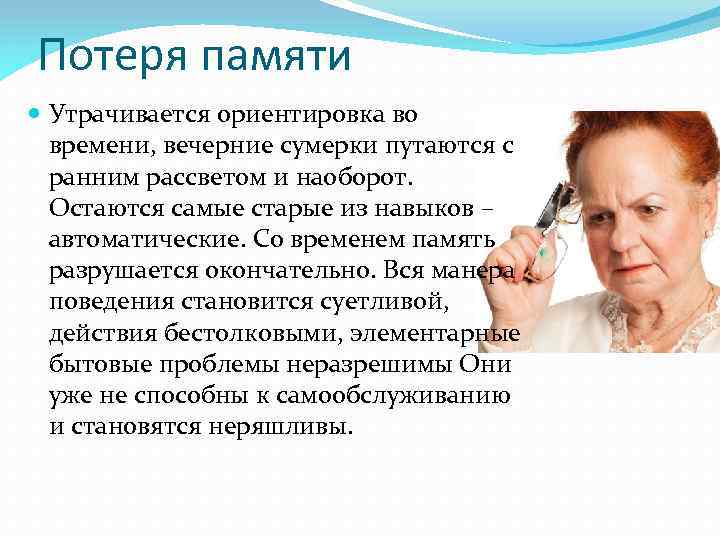 Потеря памяти

Утрачивается ориентировка во времени, вечерние сумерки путаются с ранним рассветом и наоборот. Остаются самые старые из навыков – автоматические. Со временем память разрушается окончательно. Вся манера поведения становится суетливой, действия бестолковыми, элементарные бытовые проблемы неразрешимы Они уже не способны к самообслуживанию и становятся неряшливы.